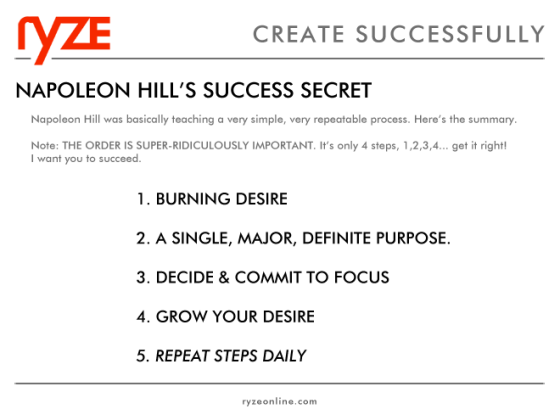 ryze

CREATE SUCCESSFULLY

NAPOLEON HILL'S SUCCESS SECRET

Napoleon Hill was basically teaching a very simple, very repeatable process. Here's the summary.

Note: THE ORDER IS SUPER-RIDICULOUSLY IMPORTANT. It's only 4 steps, 1,2,3,4... get it right! I want you to succeed.

1. BURNING DESIRE

2. A SINGLE, MAJOR, DEFINITE PURPOSE.

3. DECIDE & COMMIT TO FOCUS

4. GROW YOUR DESIRE

5. REPEAT STEPS DAILY

ryzeonline.com